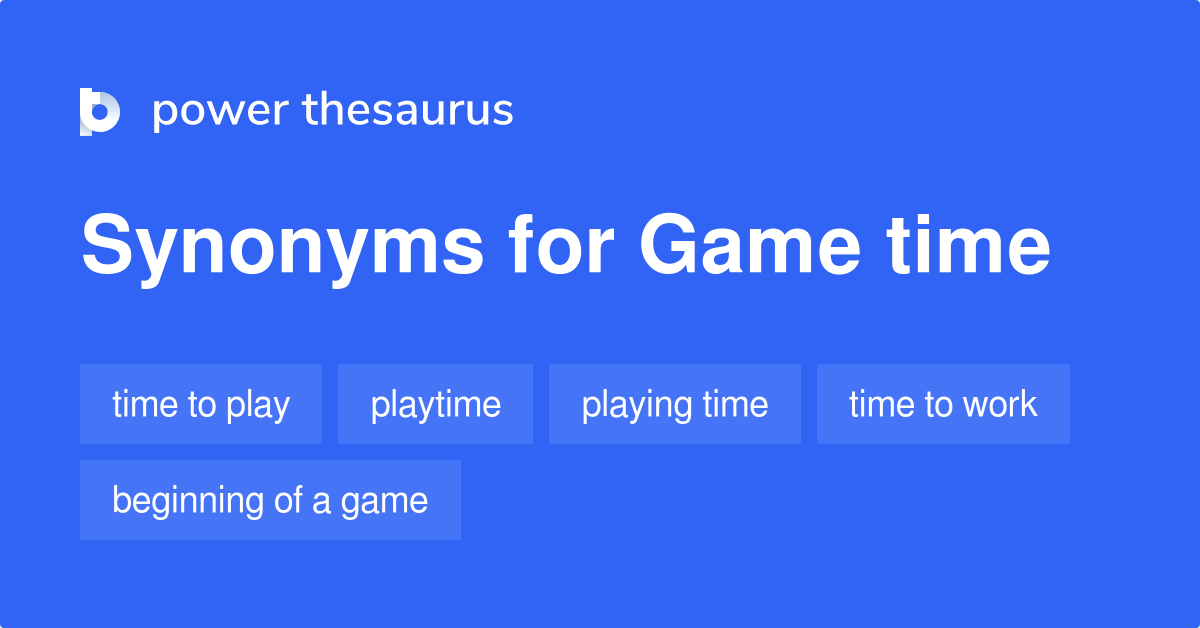 power thesaurus

Synonyms for Game time

time to play
playtime
playing time
time to work
beginning of a game